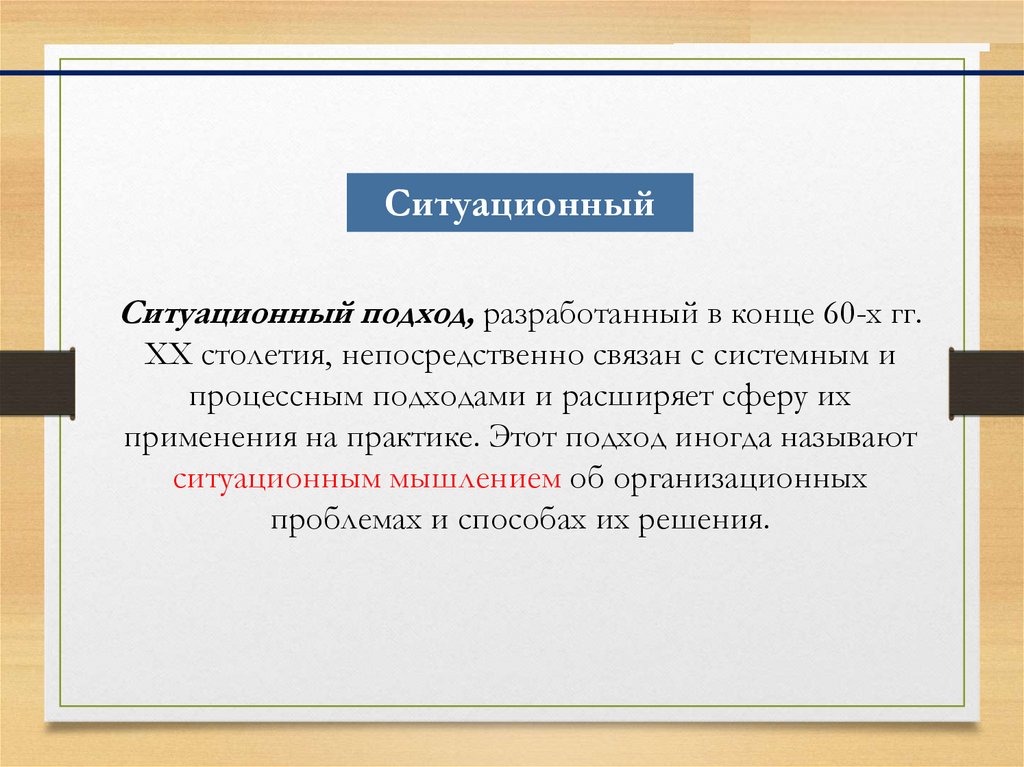 Ситуационный

Ситуационный подход, разработанный в конце 60-х гг. XX столетия, непосредственно связан с системным и процессным подходами и расширяет сферу их применения на практике. Этот подход иногда называют ситуационным мышлением об организационных проблемах и способах их решения.